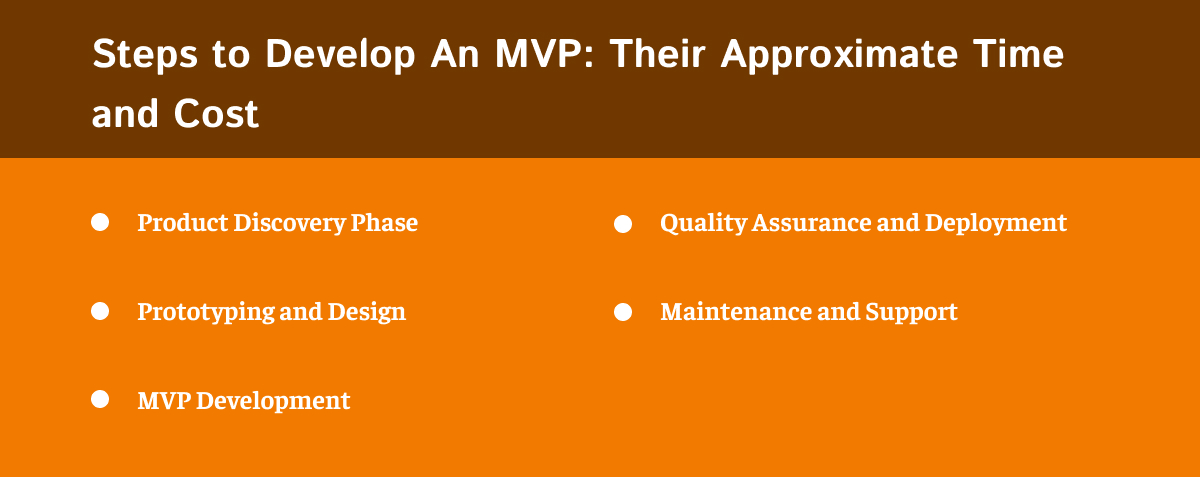 Steps to Develop An MVP: Their Approximate Time and Cost

- Product Discovery Phase
- Prototyping and Design
- MVP Development

- Quality Assurance and Deployment
- Maintenance and Support